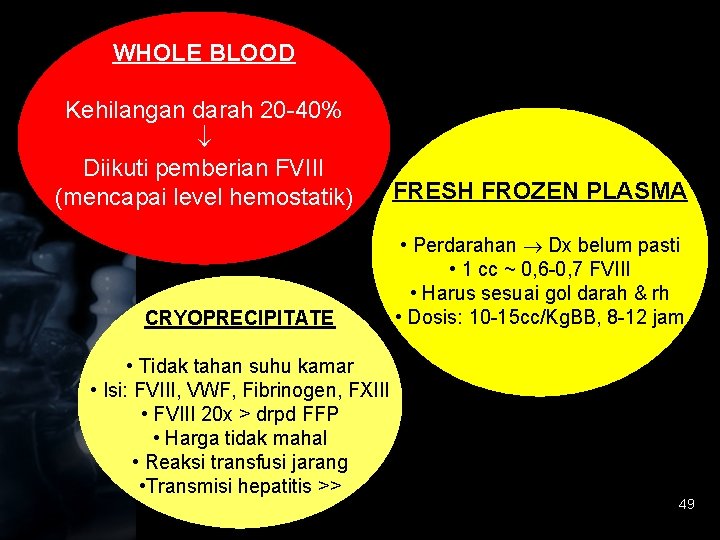 WHOLE BLOOD

Kehilangan darah 20-40%
$\downarrow$
Diikuti pemberian FVIII (mencapai level hemostatik)

FRESH FROZEN PLASMA

• Perdarahan $\rightarrow$ Dx belum pasti
• 1 cc ~ 0,6-0,7 FVIII
• Harus sesuai gol darah & rh
• Dosis: 10-15cc/KgBB, 8-12 jam

CRYOPRECIPITATE

• Tidak tahan suhu kamar
• Isi: FVIII, VWF, Fibrinogen, FXIII
• FVIII 20x > drpd FFP
• Harga tidak mahal
• Reaksi transfusi jarang
•Transmisi hepatitis >>

49